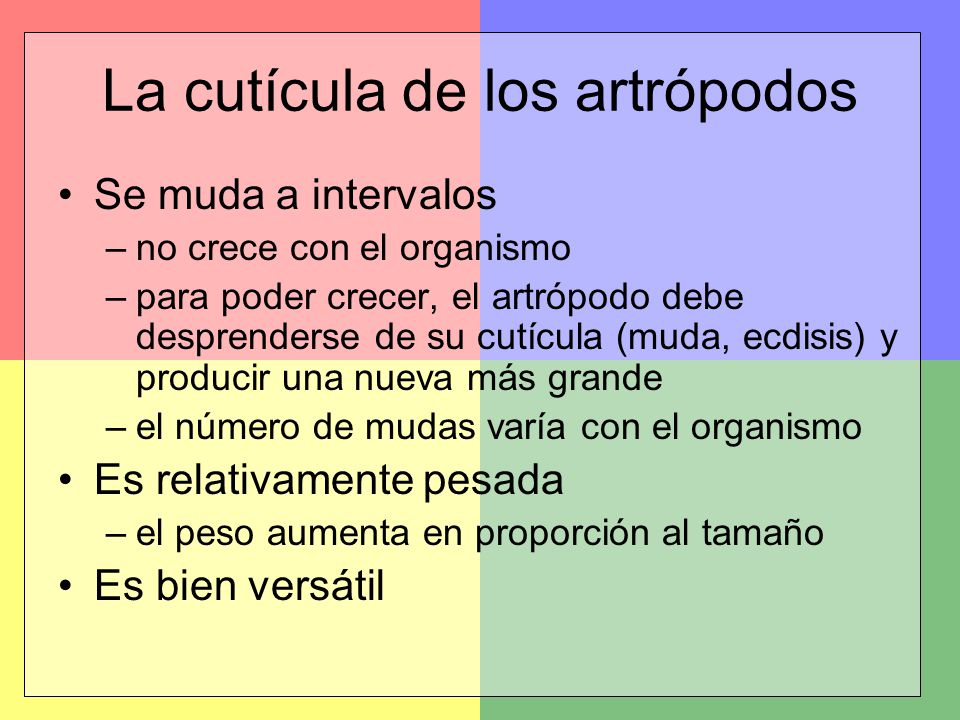 La cutícula de los artrópodos

• Se muda a intervalos
– no crece con el organismo
– para poder crecer, el artrópodo debe desprenderse de su cutícula (muda, ecdisis) y producir una nueva más grande
– el número de mudas varía con el organismo
• Es relativamente pesada
– el peso aumenta en proporción al tamaño
• Es bien versátil